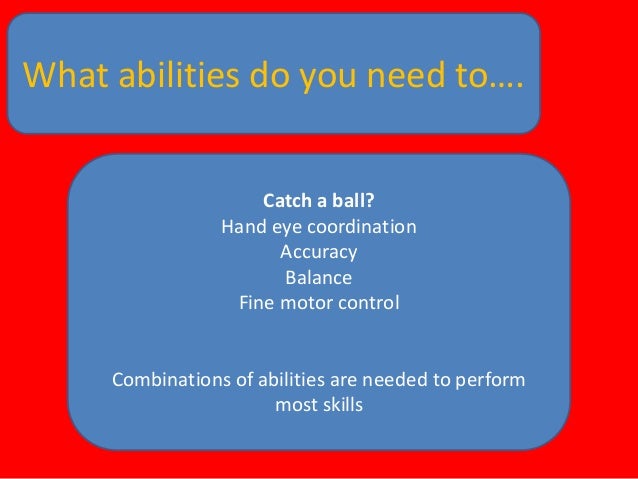 What abilities do you need to….

Catch a ball?
Hand eye coordination
Accuracy
Balance
Fine motor control

Combinations of abilities are needed to perform most skills